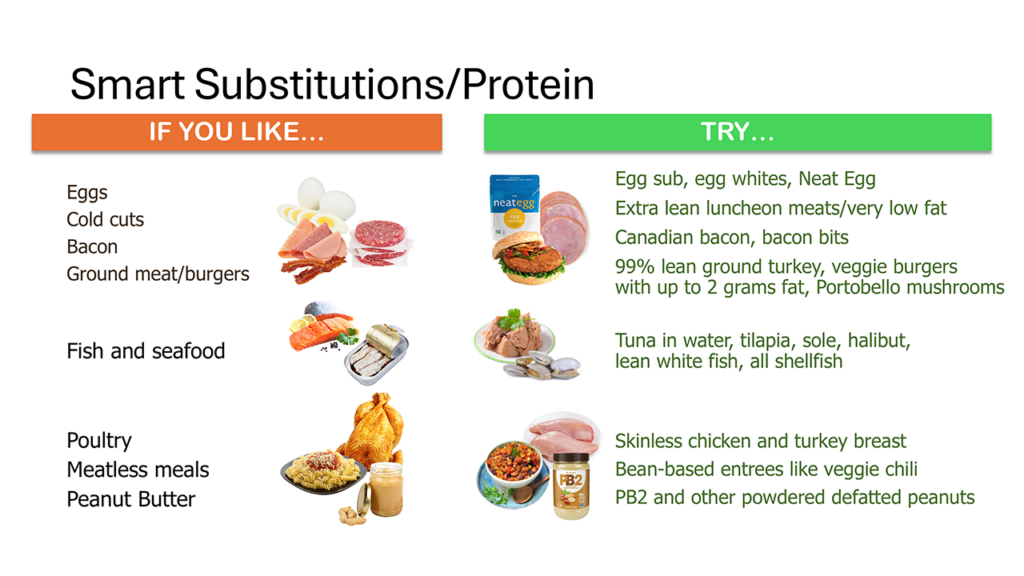 Smart Substitutions/Protein

IF YOU LIKE…

Eggs
Cold cuts
Bacon
Ground meat/burgers

Fish and seafood

Poultry
Meatless meals
Peanut Butter

TRY…

neat egg

Egg sub, egg whites, Neat Egg
Extra lean luncheon meats/very low fat
Canadian bacon, bacon bits
99% lean ground turkey, veggie burgers with up to 2 grams fat, Portobello mushrooms

Tuna in water, tilapia, sole, halibut, lean white fish, all shellfish

PB2

Skinless chicken and turkey breast
Bean-based entrees like veggie chili
PB2 and other powdered defatted peanuts